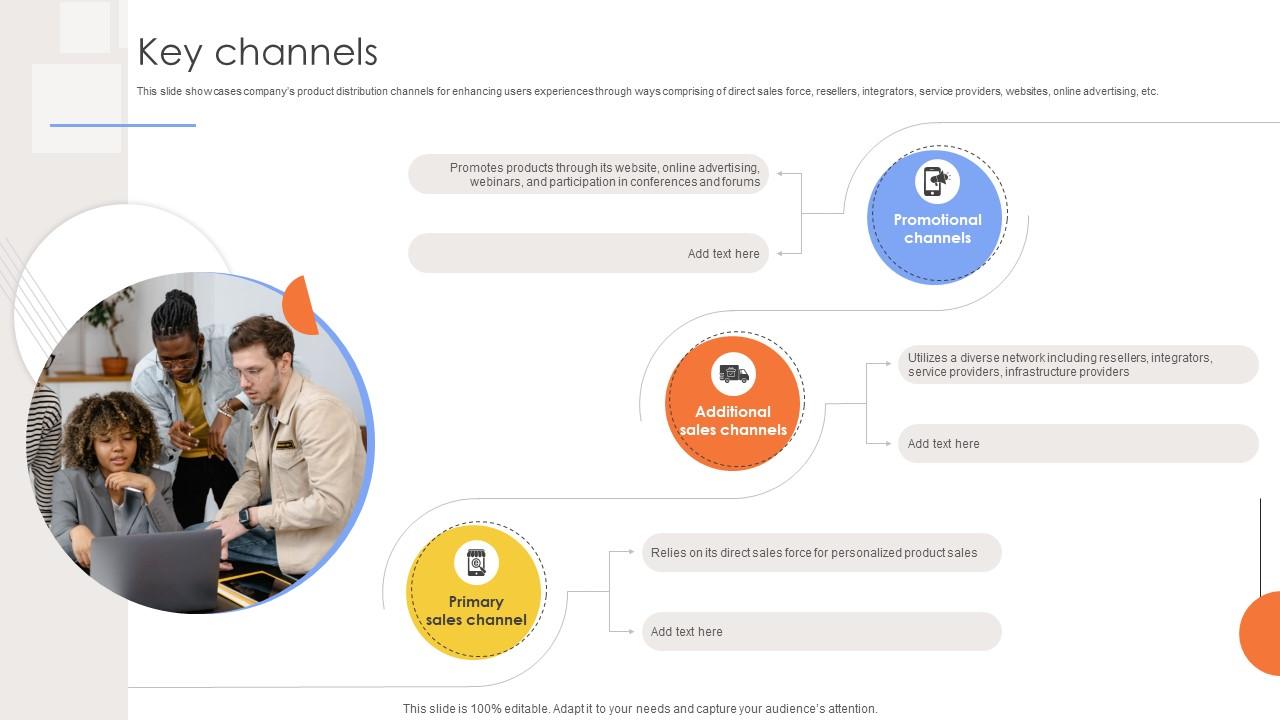 Key channels

This slide showcases company's product distribution channels for enhancing users experiences through ways comprising of direct sales force, resellers, integrators, service providers, websites, online advertising, etc.

Promotes products through its website, online advertising, webinars, and participation in conferences and forums

Add text here

Promotional channels

Additional sales channels

Utilizes a diverse network including resellers, integrators, service providers, infrastructure providers

Add text here

Primary sales channel

Relies on its direct sales force for personalized product sales

Add text here

This slide is 100% editable. Adapt it to your needs and capture your audience's attention.